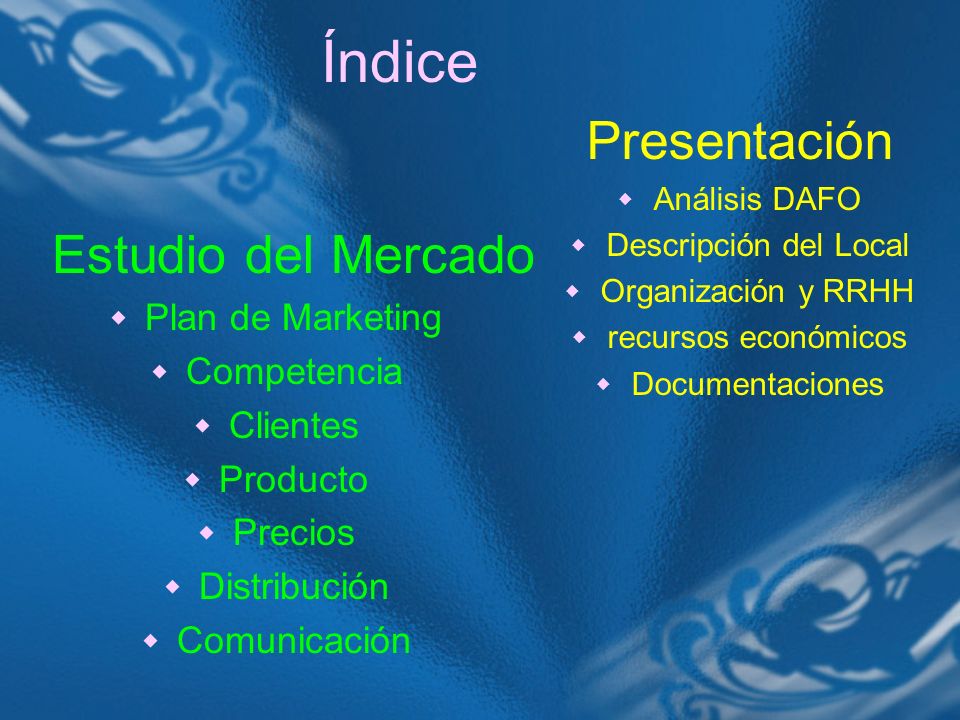 Índice

Estudio del Mercado

- Plan de Marketing
- Competencia
- Clientes
- Producto
- Precios
- Distribución
- Comunicación

Presentación

- Análisis DAFO
- Descripción del Local
- Organización y RRHH
- recursos económicos
- Documentaciones